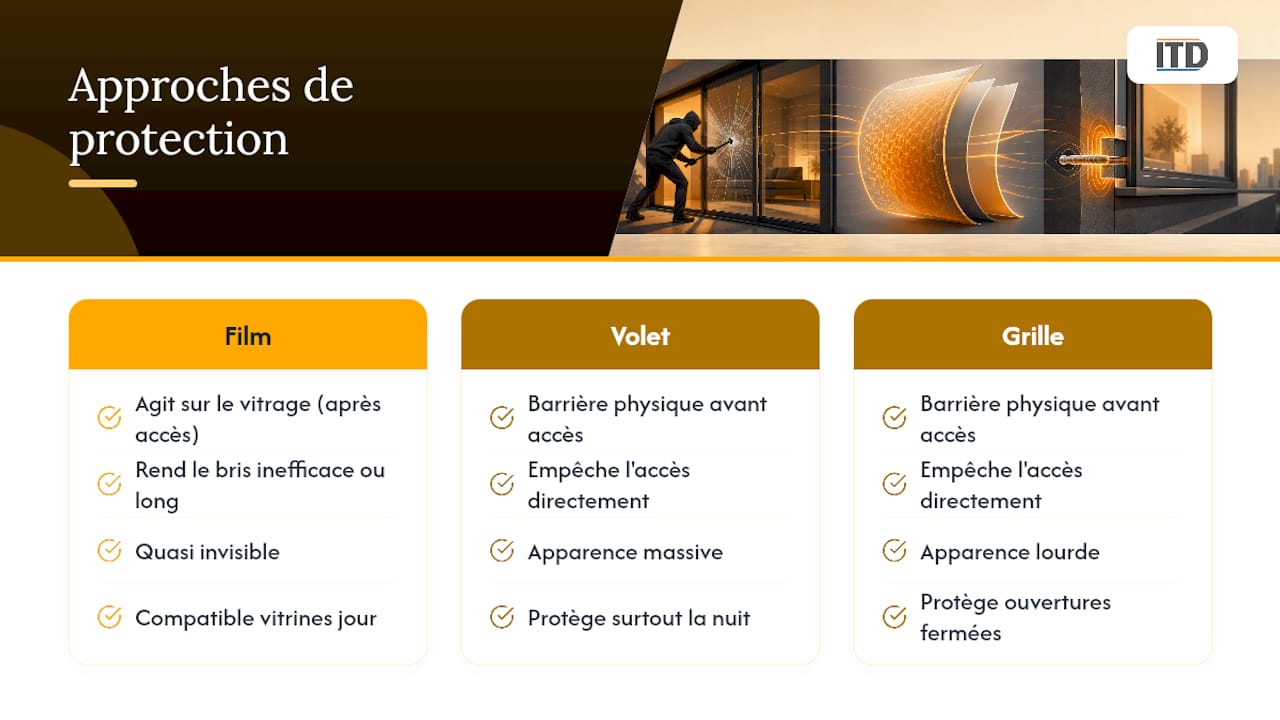 Approches de protection

ITD

Film

Agit sur le vitrage (après accès)

Rend le bris inefficace ou long

Quasi invisible

Compatible vitrines jour

Volet

Barrière physique avant accès

Empêche l'accès directement

Apparence massive

Protège surtout la nuit

Grille

Barrière physique avant accès

Empêche l'accès directement

Apparence lourde

Protège ouvertures fermées